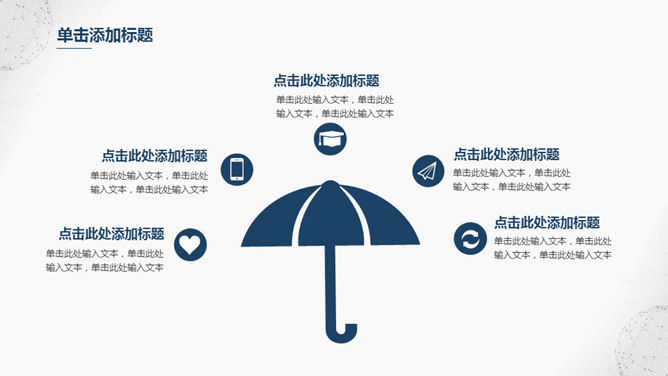 单击添加标题

点击此处添加标题

单击此处输入文本，单击此处输入文本，单击此处输入文本

点击此处添加标题

单击此处输入文本，单击此处输入文本，单击此处输入文本

点击此处添加标题

单击此处输入文本，单击此处输入文本，单击此处输入文本

点击此处添加标题

单击此处输入文本，单击此处输入文本，单击此处输入文本

点击此处添加标题

单击此处输入文本，单击此处输入文本，单击此处输入文本